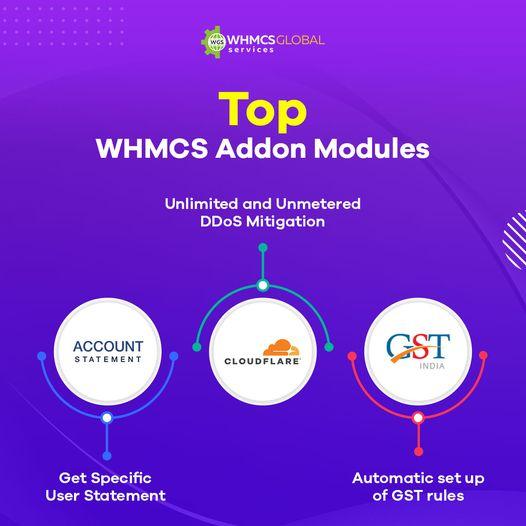 WGS WHMCS GLOBAL services

Top
WHMCS Addon Modules

Unlimited and Unmetered DDoS Mitigation

ACCOUNT STATEMENT

CLOUDFLARE

GST INDIA

Get Specific User Statement

Automatic set up of GST rules